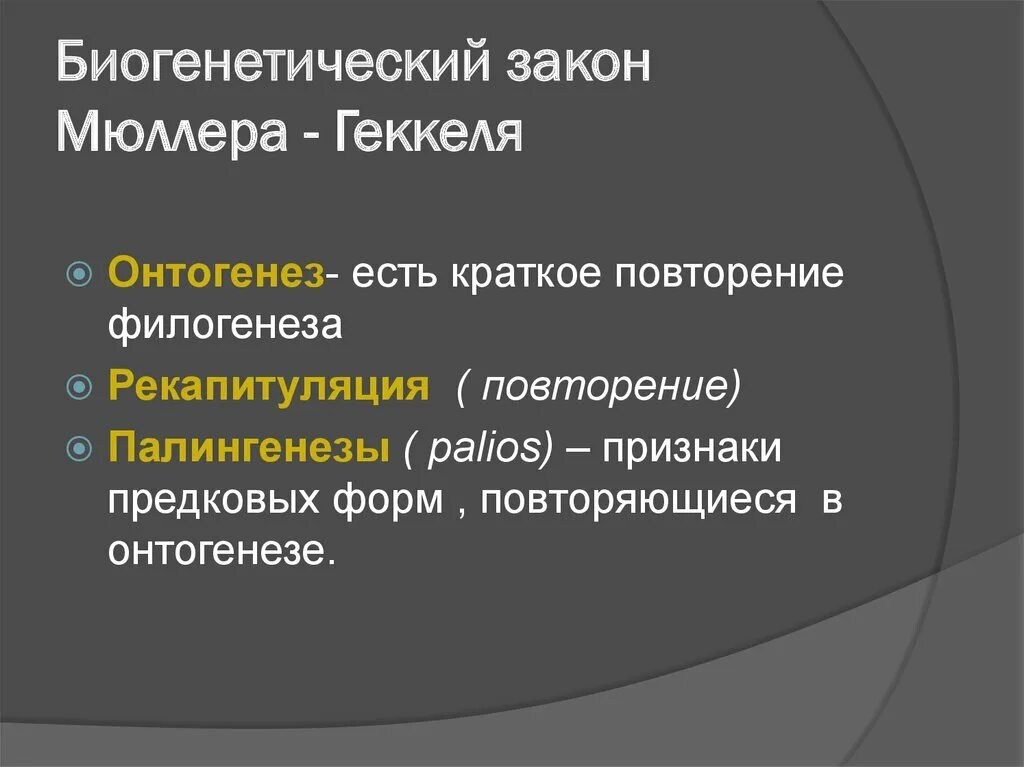 Биогенетический закон Мюллера - Геккеля

Онтогенез- есть краткое повторение филогенеза

Рекапитуляция ( повторение)

Палингенезы ( palios) – признаки предковых форм , повторяющиеся в онтогенезе.